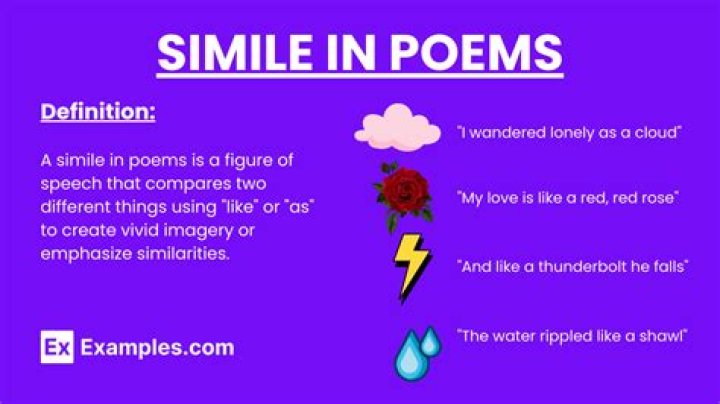 SIMILE IN POEMS

Definition:

A simile in poems is a figure of speech that compares two different things using "like" or "as" to create vivid imagery or emphasize similarities.

Ex Examples.com

"I wandered lonely as a cloud"

"My love is like a red, red rose"

"And like a thunderbolt he falls"

"The water rippled like a shawl"